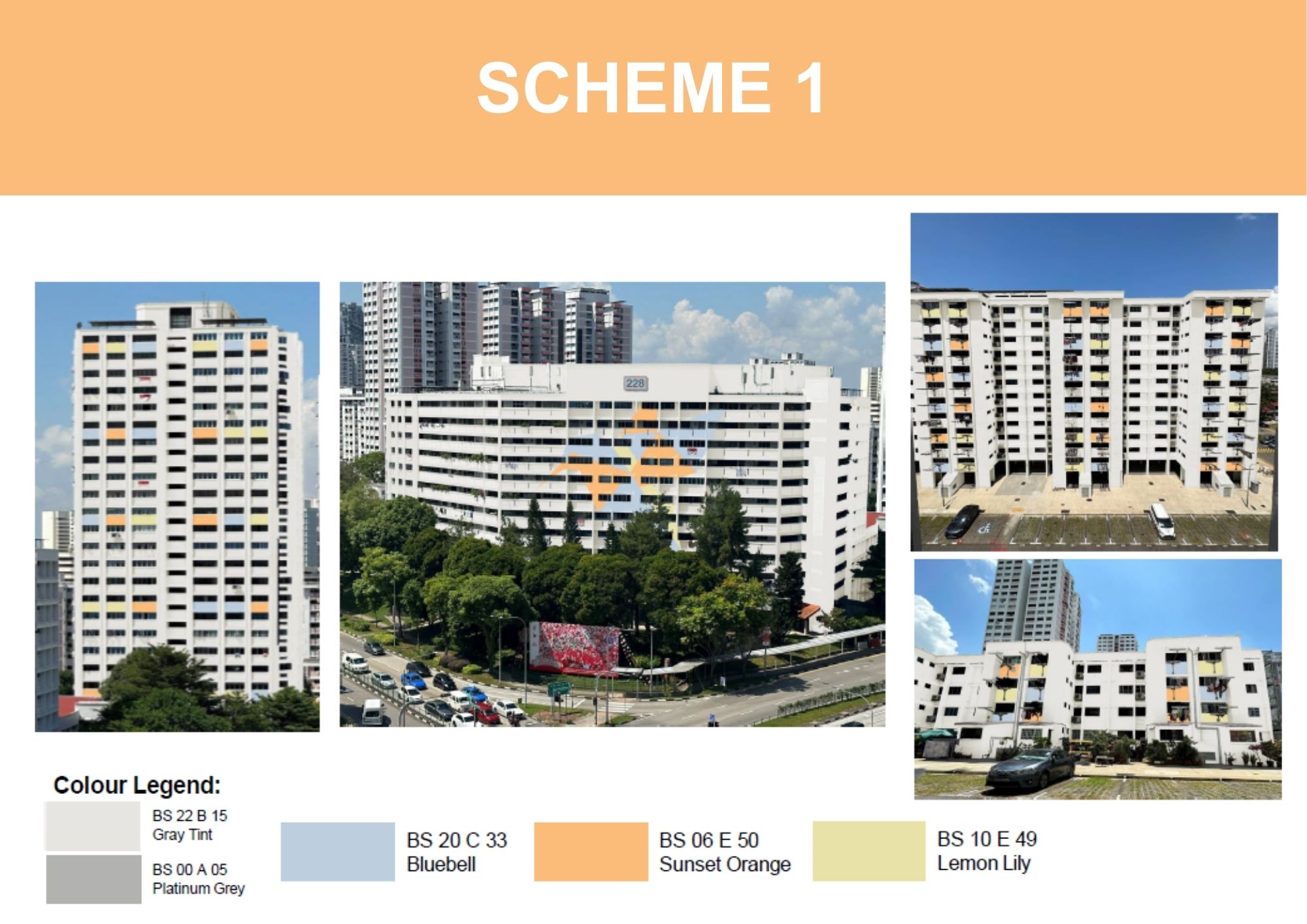 SCHEME 1

228

Colour Legend:

BS 22 B 15
Gray Tint

BS 00 A 05
Platinum Grey

BS 20 C 33
Bluebell

BS 06 E 50
Sunset Orange

BS 10 E 49
Lemon Lily